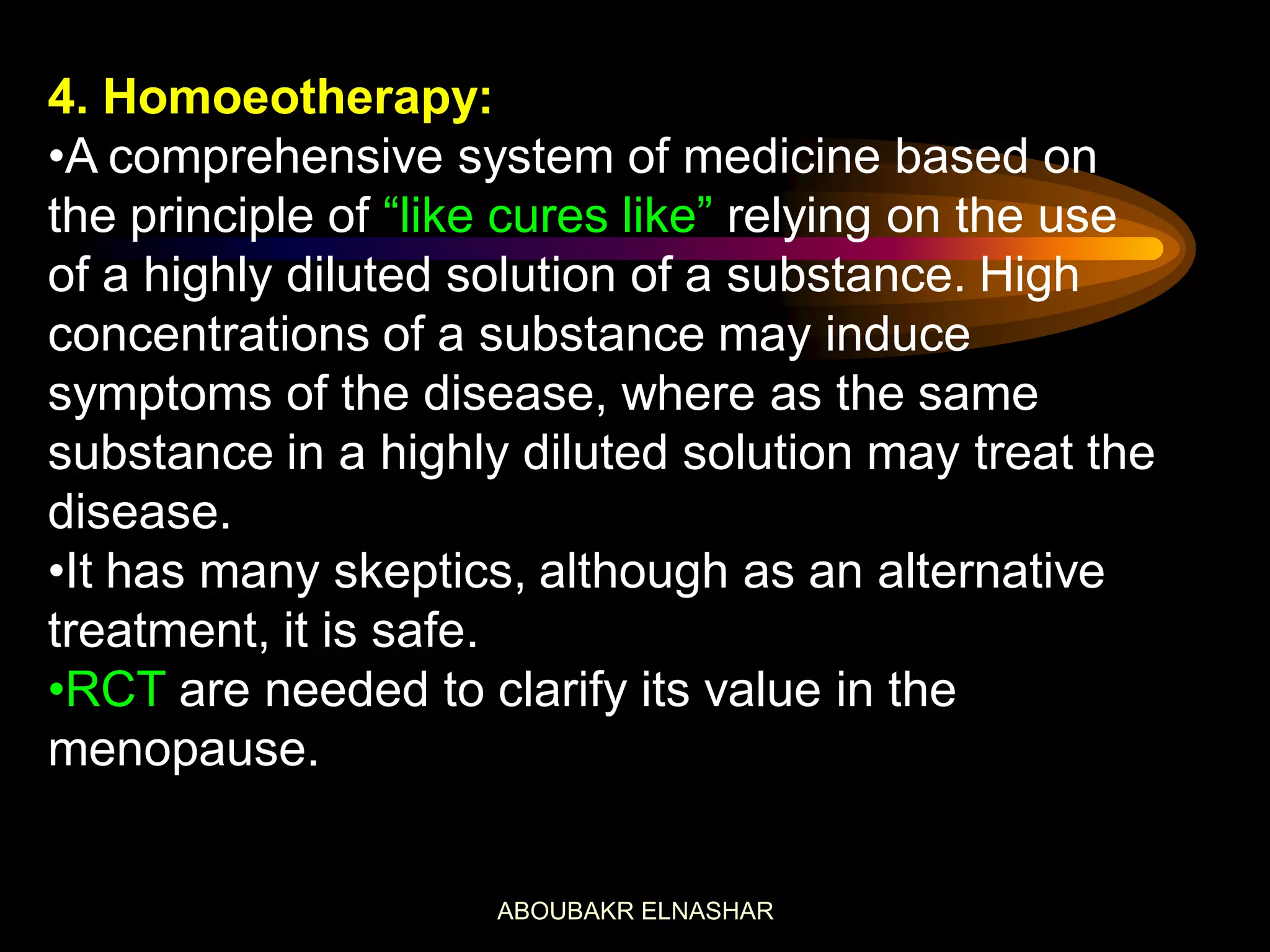 4. Homoeotherapy:

•A comprehensive system of medicine based on the principle of “like cures like” relying on the use of a highly diluted solution of a substance. High concentrations of a substance may induce symptoms of the disease, where as the same substance in a highly diluted solution may treat the disease.

•It has many skeptics, although as an alternative treatment, it is safe.

•RCT are needed to clarify its value in the menopause.

ABOUBAKR ELNASHAR